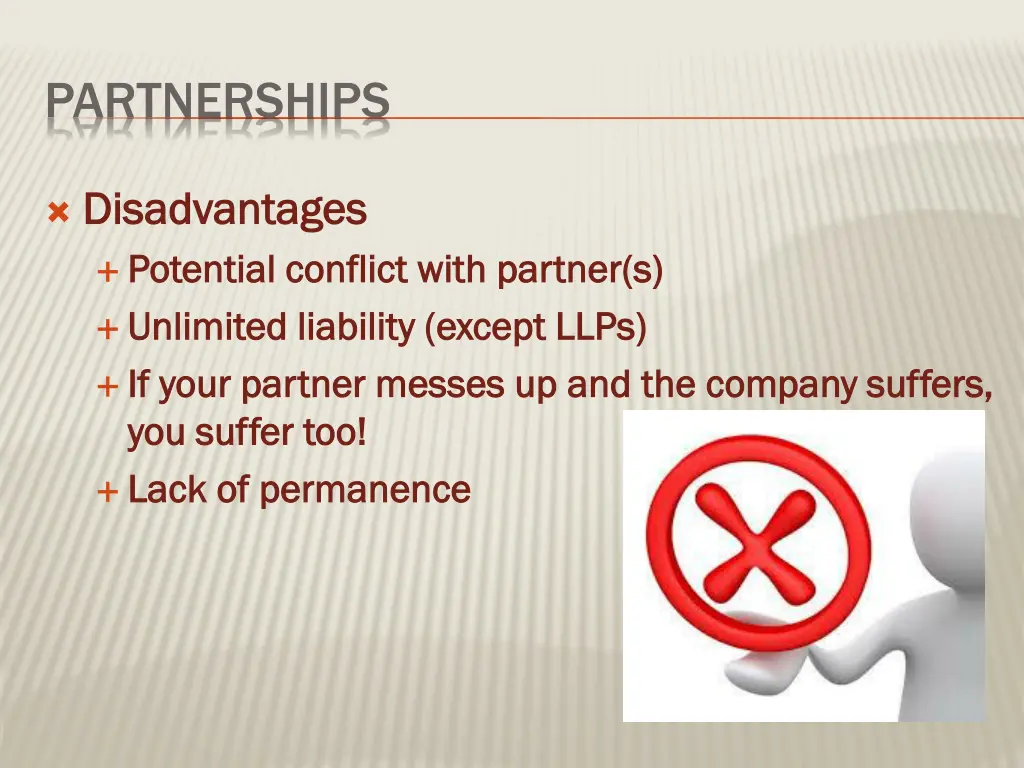 PARTNERSHIPS

Disadvantages

Potential conflict with partner(s)

Unlimited liability (except LLPs)

If your partner messes up and the company suffers, you suffer too!

Lack of permanence